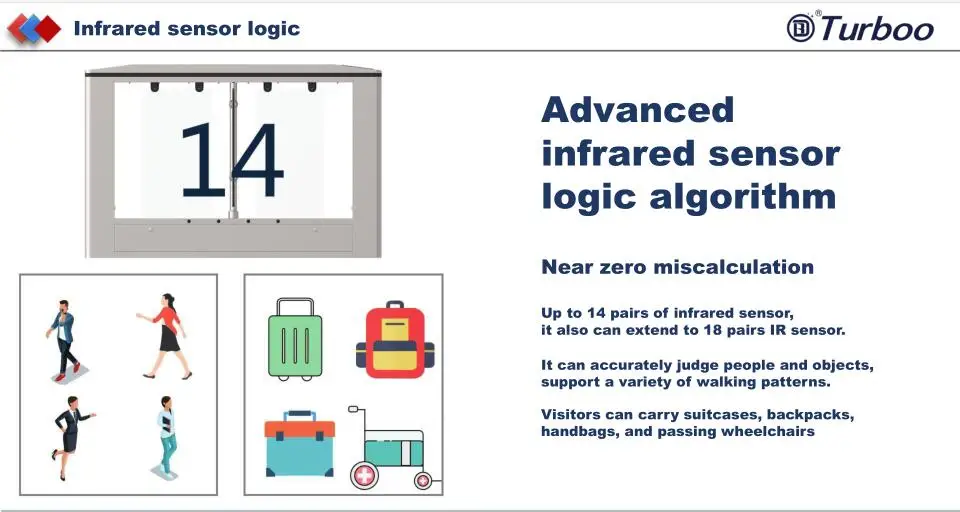 Infrared sensor logic

Turboo

14

Advanced infrared sensor logic algorithm

Near zero miscalculation

Up to 14 pairs of infrared sensor, it also can extend to 18 pairs IR sensor.

It can accurately judge people and objects, support a variety of walking patterns.

Visitors can carry suitcases, backpacks, handbags, and passing wheelchairs